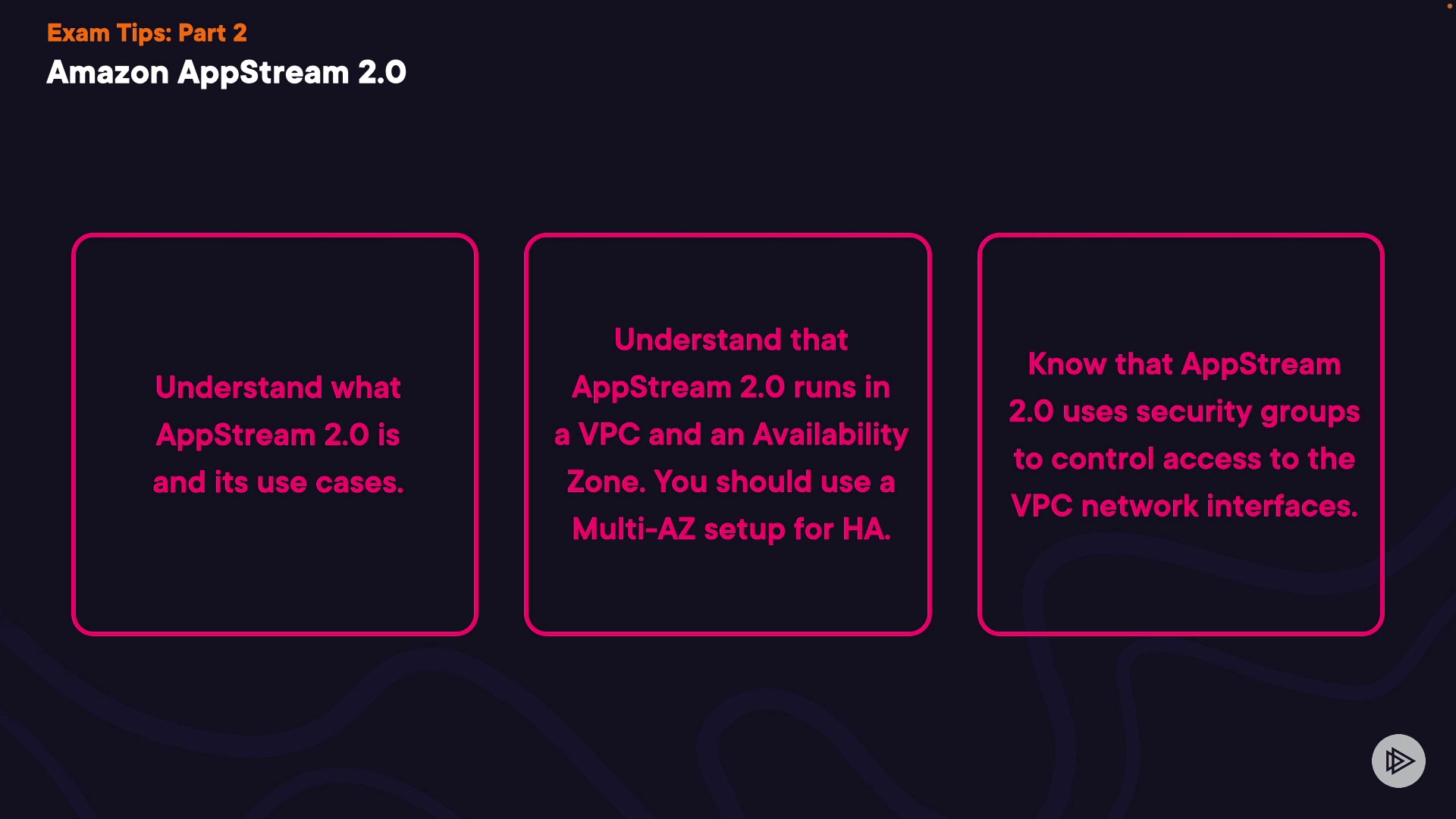 Exam Tips: Part 2
Amazon AppStream 2.0

Understand what AppStream 2.0 is and its use cases.

Understand that AppStream 2.0 runs in a VPC and an Availability Zone. You should use a Multi-AZ setup for HA.

Know that AppStream 2.0 uses security groups to control access to the VPC network interfaces.